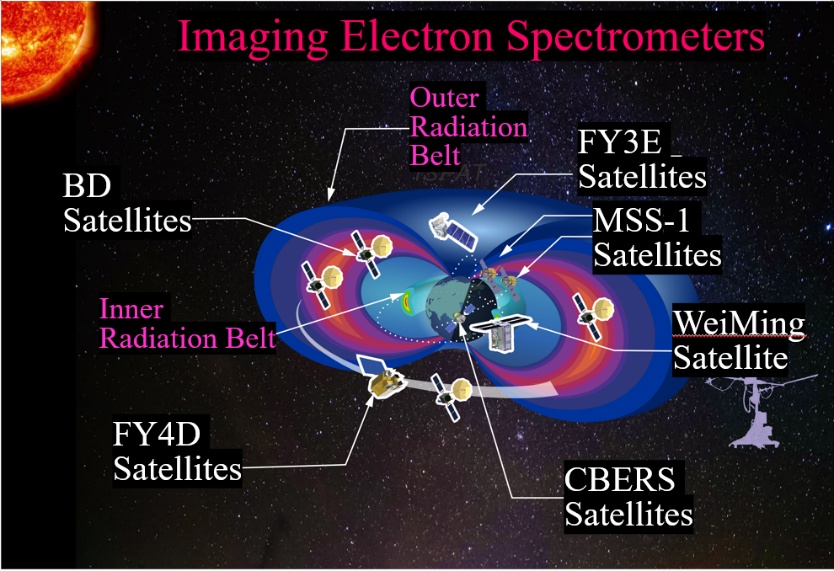 Imaging Electron Spectrometers

Outer Radiation Belt

BD Satellites

FY3E Satellites

MSS-1 Satellites

Inner Radiation Belt

WeiMing Satellite

FY4D Satellites

CBERS Satellites